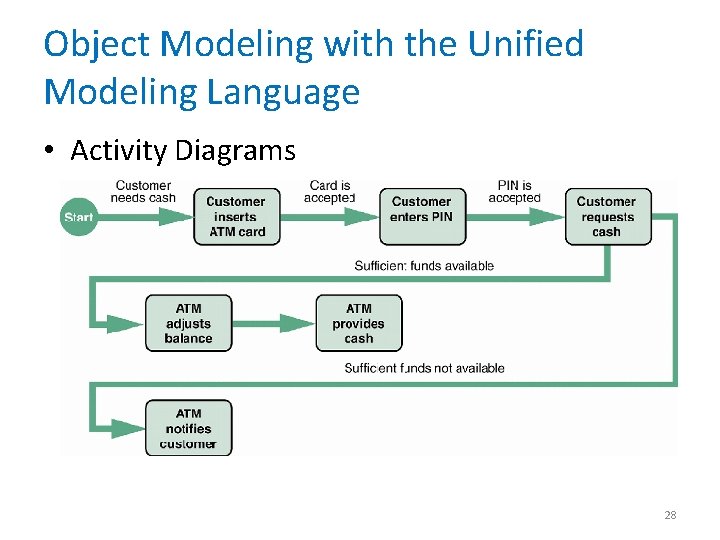 Object Modeling with the Unified Modeling Language

• Activity Diagrams

Start

Customer needs cash

Customer inserts ATM card

Card is accepted

Customer enters PIN

PIN is accepted

Customer requests cash

Sufficient funds available

ATM adjusts balance

ATM provides cash

Sufficient funds not available

ATM notifies customer

28